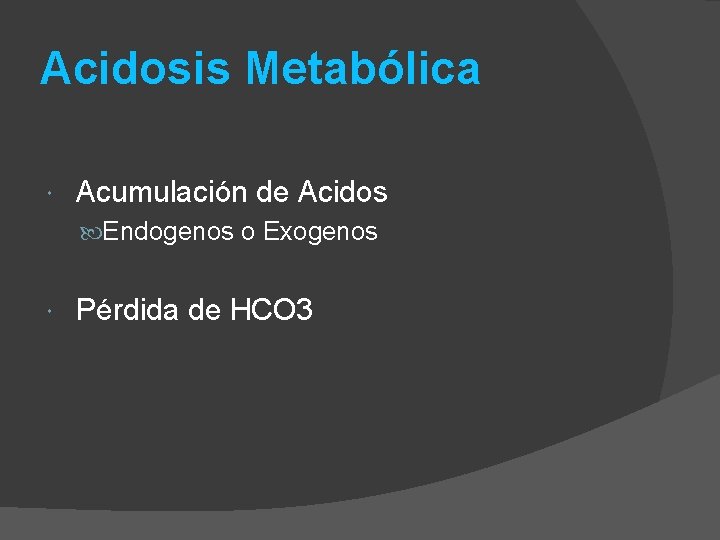 Acidosis Metabólica

Acumulación de Acidos

Endogenos o Exogenos

Pérdida de HCO3